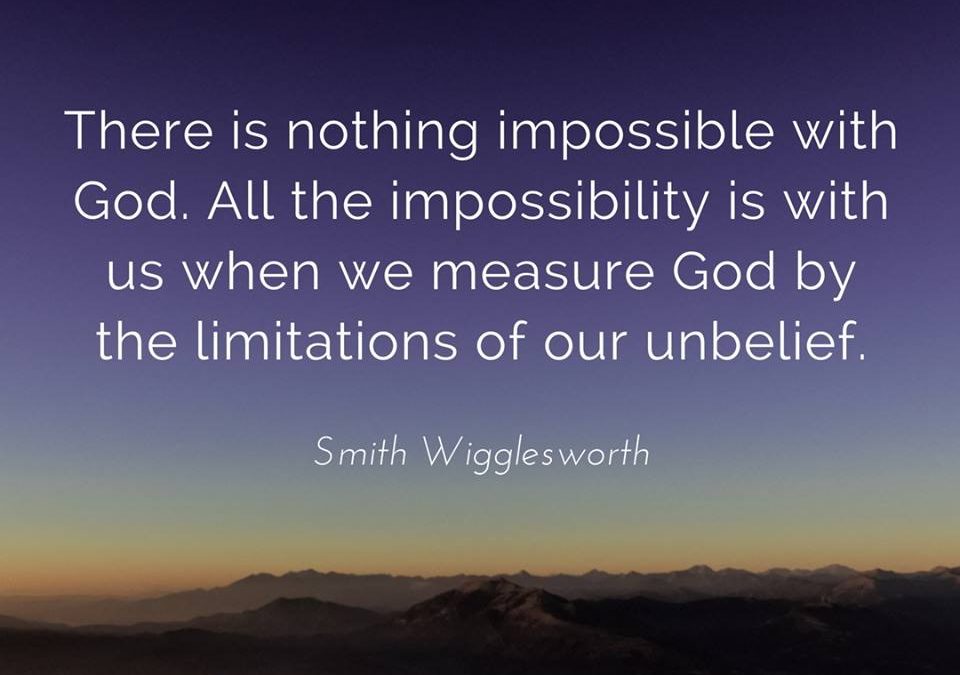 There is nothing impossible with God. All the impossibility is with us when we measure God by the limitations of our unbelief.

Smith Wigglesworth